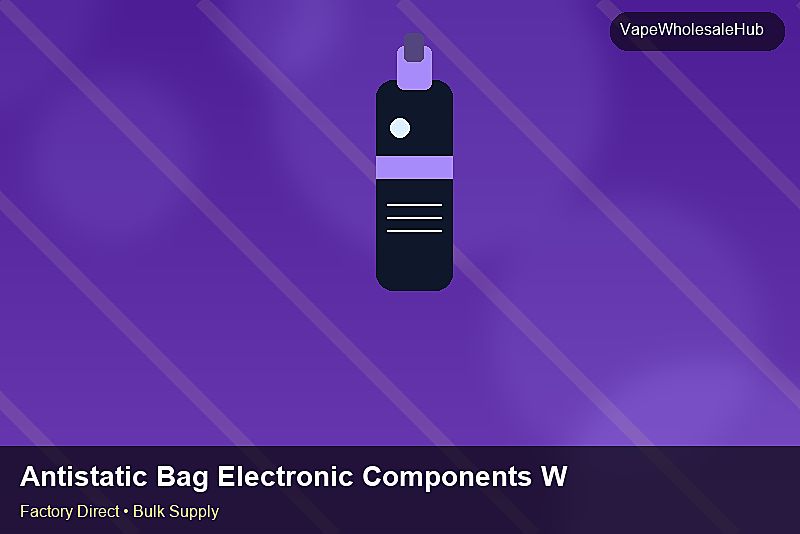 VapeWholesaleHub

Antistatic Bag Electronic Components W

Factory Direct • Bulk Supply